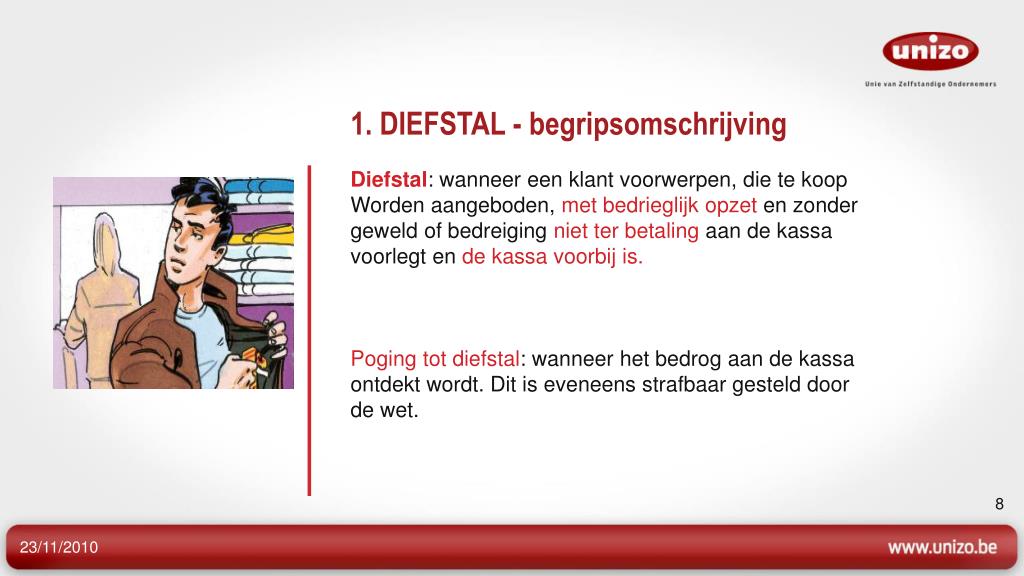 unizo
Unie van Zelfstandige Ondernemers

1. DIEFSTAL - begripsomschrijving

Diefstal: wanneer een klant voorwerpen, die te koop Worden aangeboden, met bedrieglijk opzet en zonder geweld of bedreiging niet ter betaling aan de kassa voorlegt en de kassa voorbij is.

Poging tot diefstal: wanneer het bedrog aan de kassa ontdekt wordt. Dit is eveneens strafbaar gesteld door de wet.

8

23/11/2010

www.unizo.be